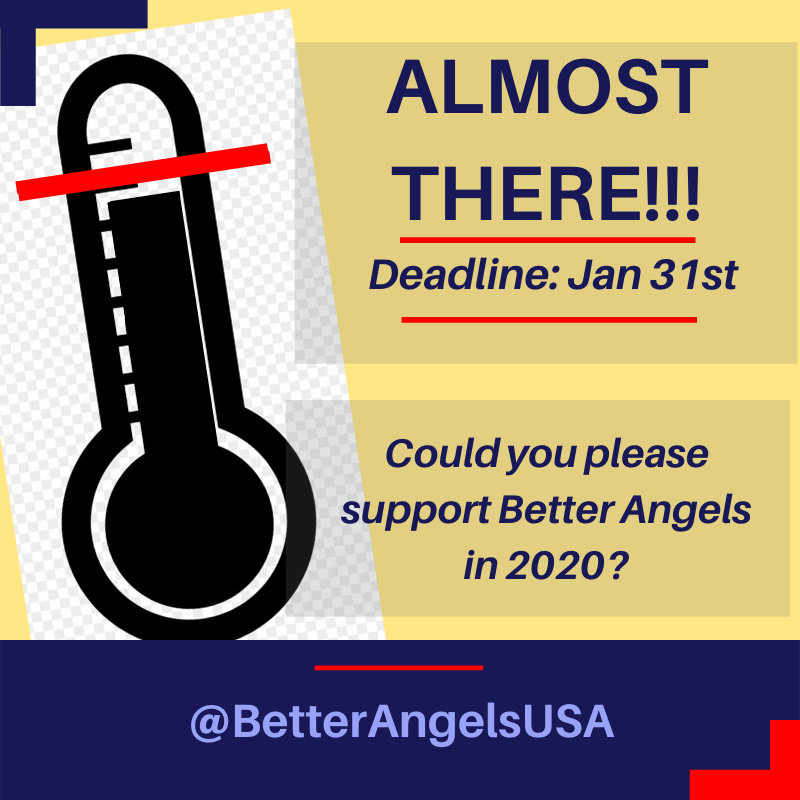 ALMOST THERE!!!

Deadline: Jan 31st

Could you please support Better Angels in 2020?

@BetterAngelsUSA